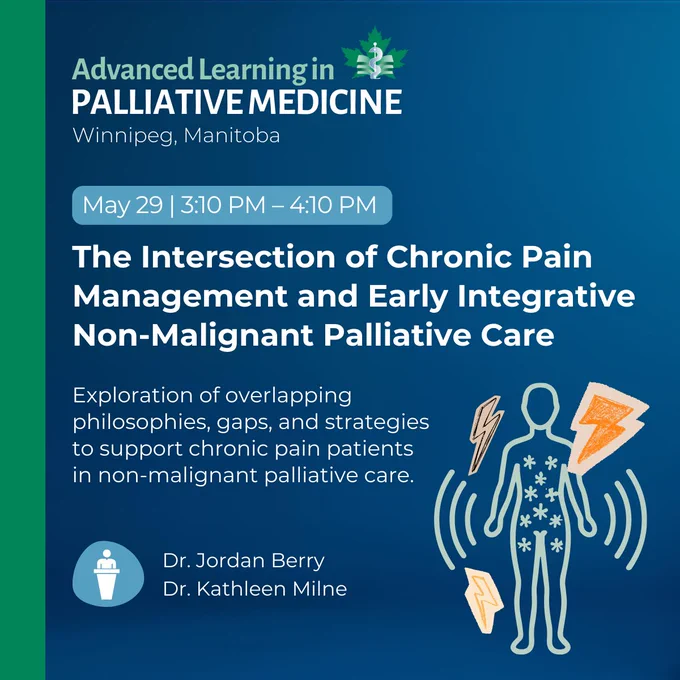 Advanced Learning in
PALLIATIVE MEDICINE
Winnipeg, Manitoba

May 29 | 3:10 PM – 4:10 PM

The Intersection of Chronic Pain Management and Early Integrative Non-Malignant Palliative Care

Exploration of overlapping philosophies, gaps, and strategies to support chronic pain patients in non-malignant palliative care.

Dr. Jordan Berry
Dr. Kathleen Milne